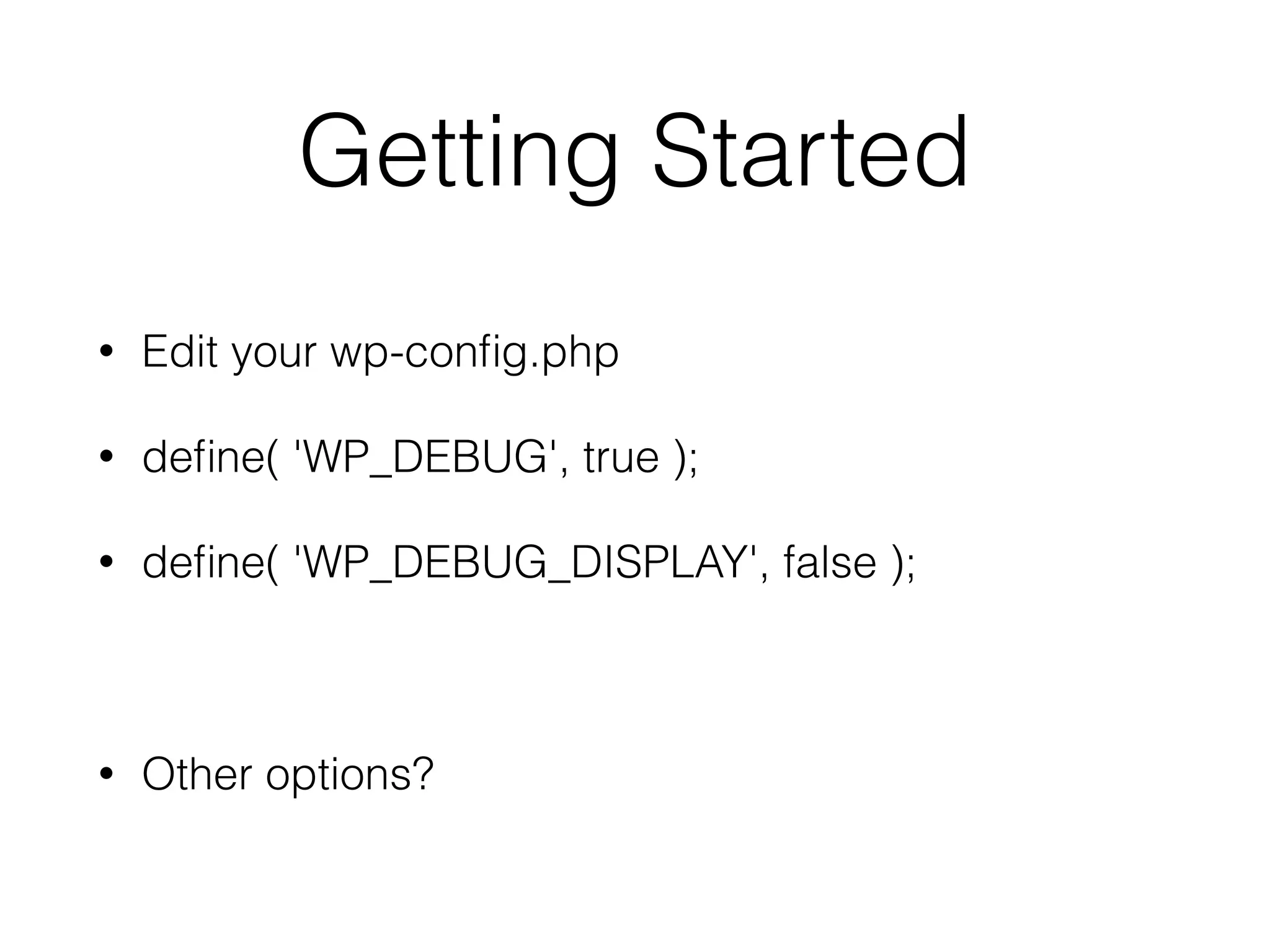 Getting Started

• Edit your wp-config.php

• define( 'WP_DEBUG', true );

• define( 'WP_DEBUG_DISPLAY', false );

• Other options?